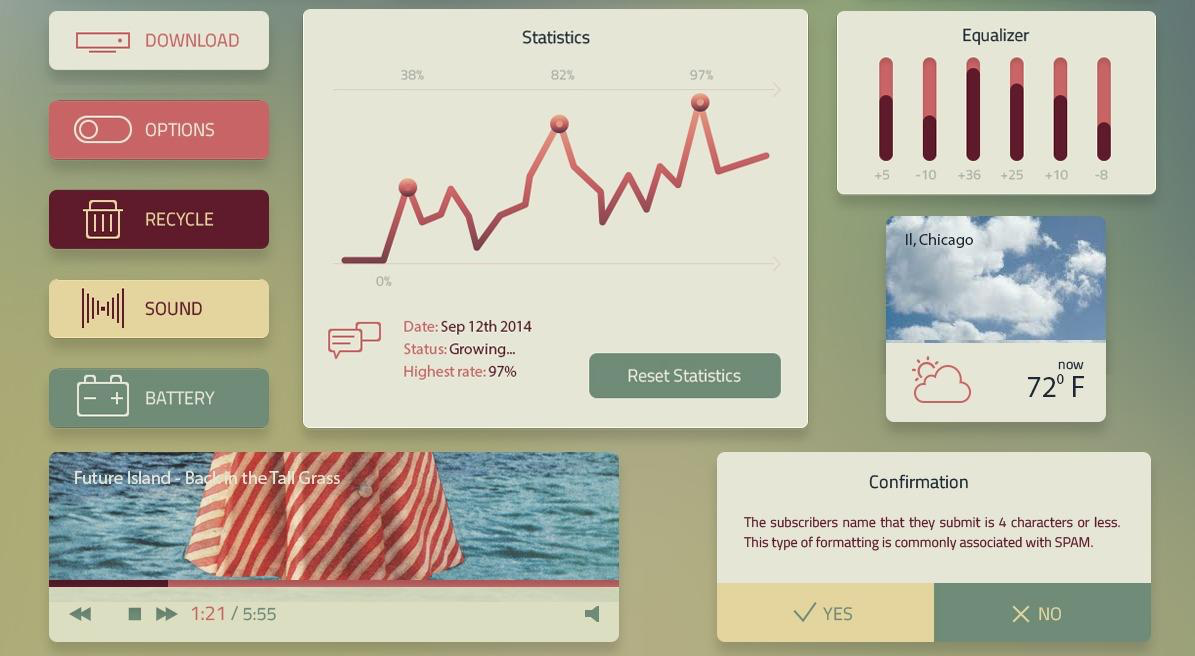 DOWNLOAD

OPTIONS

RECYCLE

SOUND

BATTERY

Statistics

38%

82%

97%

0%

Date: Sep 12th 2014
Status: Growing...
Highest rate: 97%

Reset Statistics

Equalizer

+5 -10 +36 +25 +10 -8

Il, Chicago

now
$72^0$ F

Future Island - Back in the Tall Grass

1:21 / 5:55

Confirmation

The subscribers name that they submit is 4 characters or less. This type of formatting is commonly associated with SPAM.

YES

NO